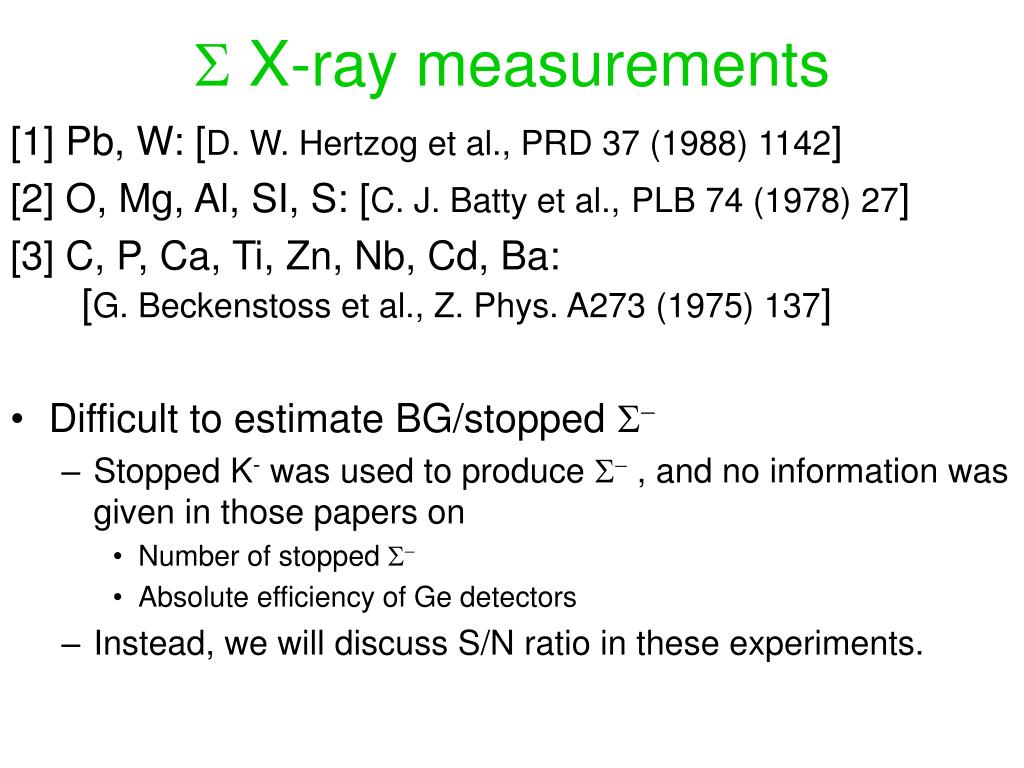 $\Sigma$ X-ray measurements

[1] Pb, W: [D. W. Hertzog et al., PRD 37 (1988) 1142]

[2] O, Mg, Al, SI, S: [C. J. Batty et al., PLB 74 (1978) 27]

[3] C, P, Ca, Ti, Zn, Nb, Cd, Ba:
[G. Beckenstoss et al., Z. Phys. A273 (1975) 137]

• Difficult to estimate BG/stopped $\Sigma^-$
– Stopped $K^-$ was used to produce $\Sigma^-$ , and no information was given in those papers on
• Number of stopped $\Sigma^-$
• Absolute efficiency of Ge detectors
– Instead, we will discuss S/N ratio in these experiments.